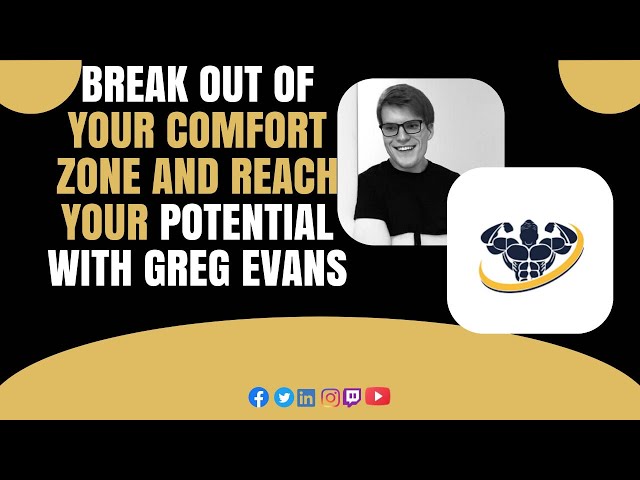 BREAK OUT OF YOUR COMFORT ZONE AND REACH YOUR POTENTIAL WITH GREG EVANS